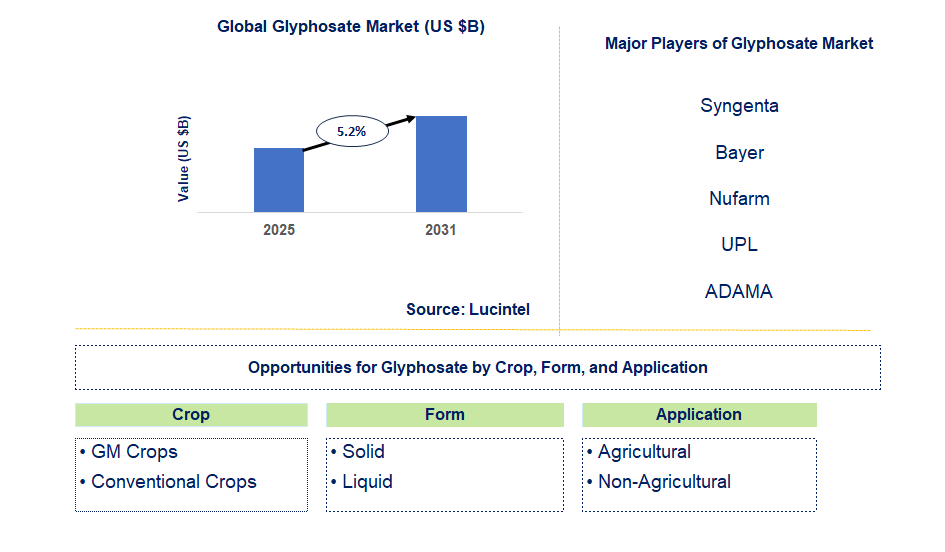 Global Glyphosate Market (US $B)

Value (US $B)

5.2%

2025

2031

Source: Lucintel

Major Players of Glyphosate Market

Syngenta

Bayer

Nufarm

UPL

ADAMA

Opportunities for Glyphosate by Crop, Form, and Application

Crop

• GM Crops
• Conventional Crops

Form

• Solid
• Liquid

Application

• Agricultural
• Non-Agricultural